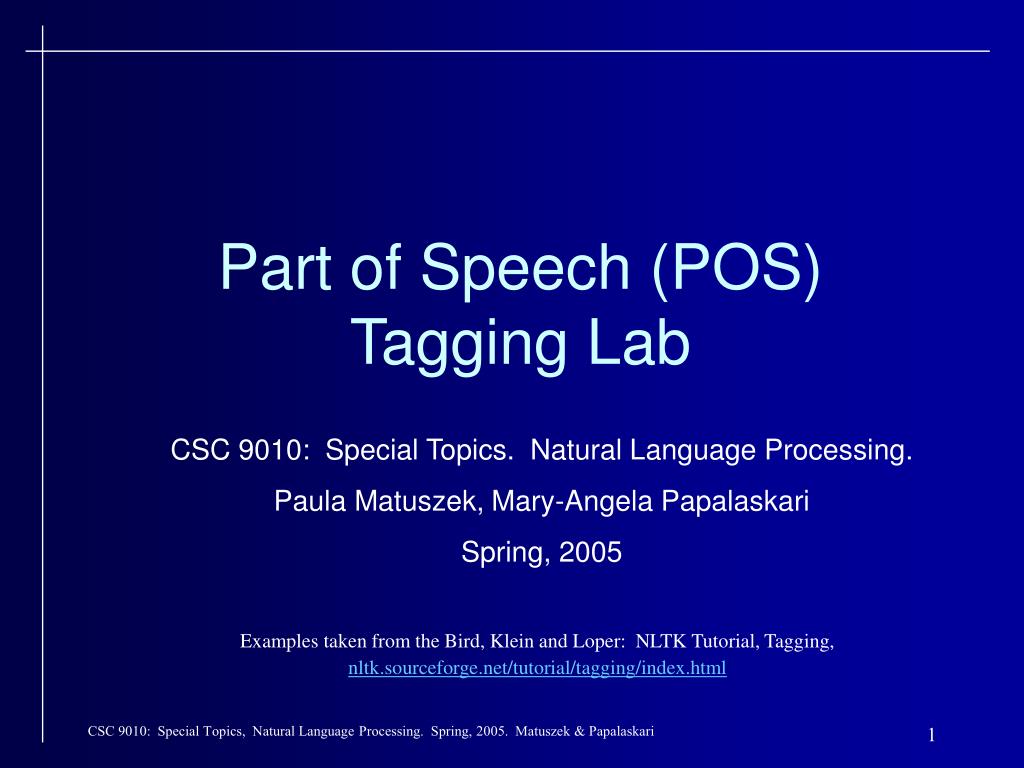 Part of Speech (POS) Tagging Lab

CSC 9010: Special Topics. Natural Language Processing.

Paula Matuszek, Mary-Angela Papalaskari

Spring, 2005

Examples taken from the Bird, Klein and Loper: NLTK Tutorial, Tagging, nltk.sourceforge.net/tutorial/tagging/index.html

CSC 9010: Special Topics, Natural Language Processing. Spring, 2005. Matuszek & Papalaskari

1